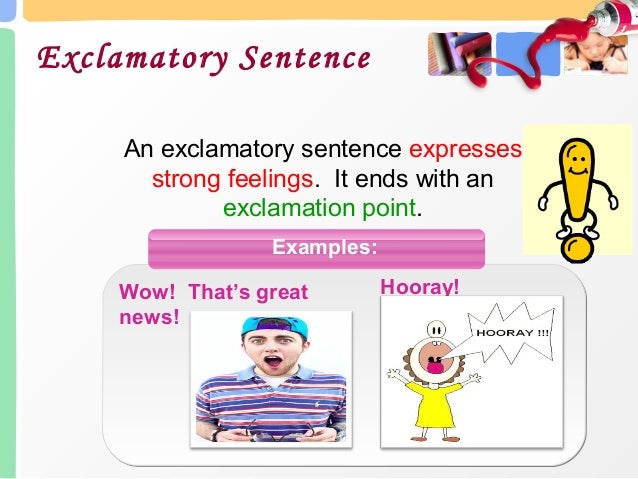 Exclamatory Sentence

An exclamatory sentence expresses strong feelings. It ends with an exclamation point.

Examples:

Wow! That's great news!

Hooray!

HOORAY !!!